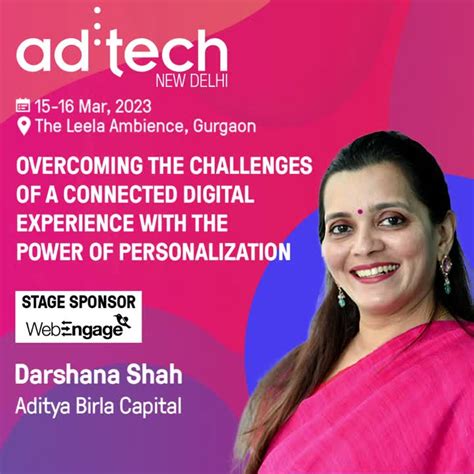 ad:tech
NEW DELHI

15-16 Mar, 2023
The Leela Ambience, Gurgaon

OVERCOMING THE CHALLENGES OF A CONNECTED DIGITAL EXPERIENCE WITH THE POWER OF PERSONALIZATION

STAGE SPONSOR
WebEngage

Darshana Shah
Aditya Birla Capital